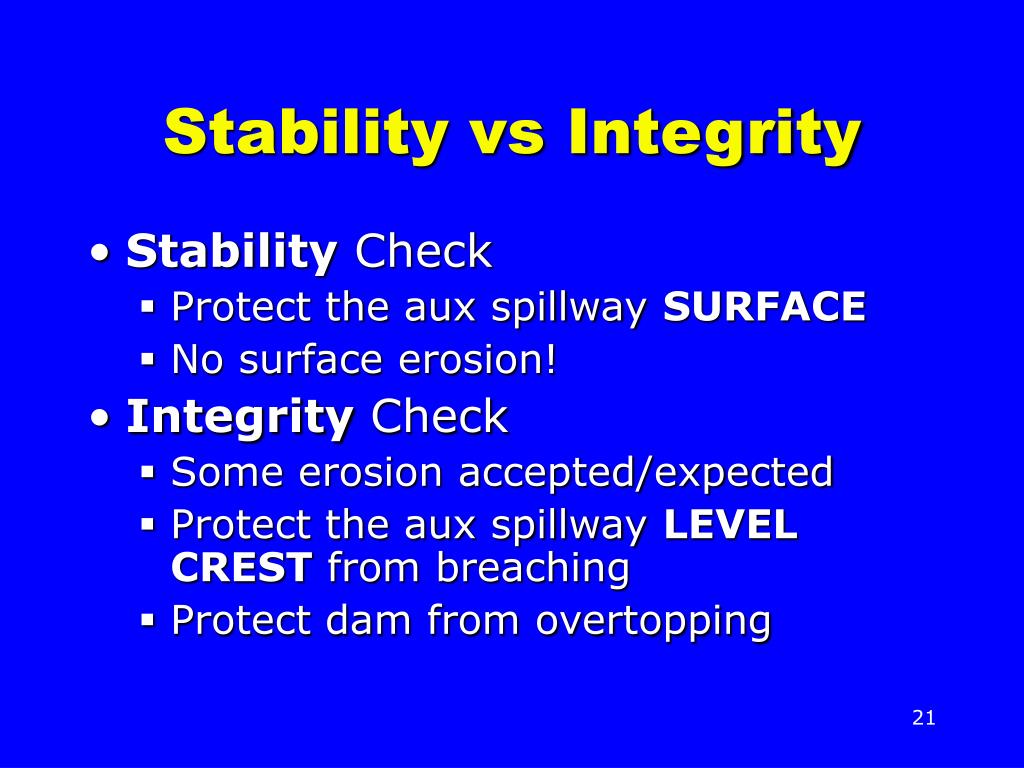 Stability vs Integrity

• Stability Check
 ▪ Protect the aux spillway SURFACE
 ▪ No surface erosion!
• Integrity Check
 ▪ Some erosion accepted/expected
 ▪ Protect the aux spillway LEVEL CREST from breaching
 ▪ Protect dam from overtopping

21